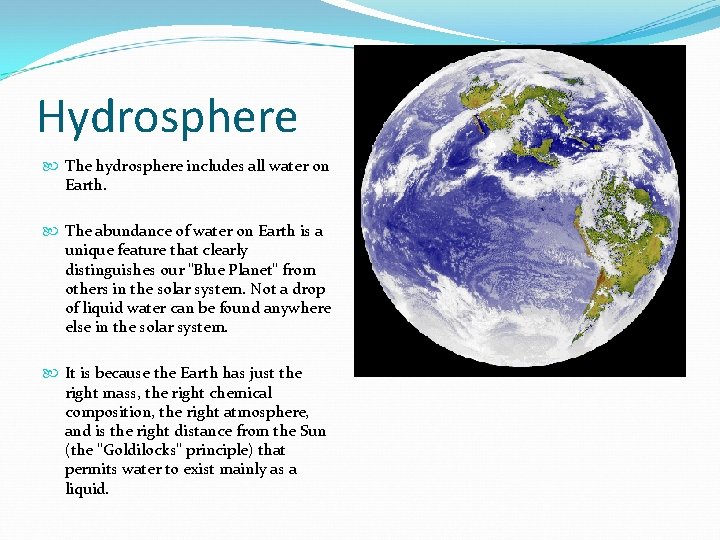 Hydrosphere

The hydrosphere includes all water on Earth.

The abundance of water on Earth is a unique feature that clearly distinguishes our "Blue Planet" from others in the solar system. Not a drop of liquid water can be found anywhere else in the solar system.

It is because the Earth has just the right mass, the right chemical composition, the right atmosphere, and is the right distance from the Sun (the "Goldilocks" principle) that permits water to exist mainly as a liquid.